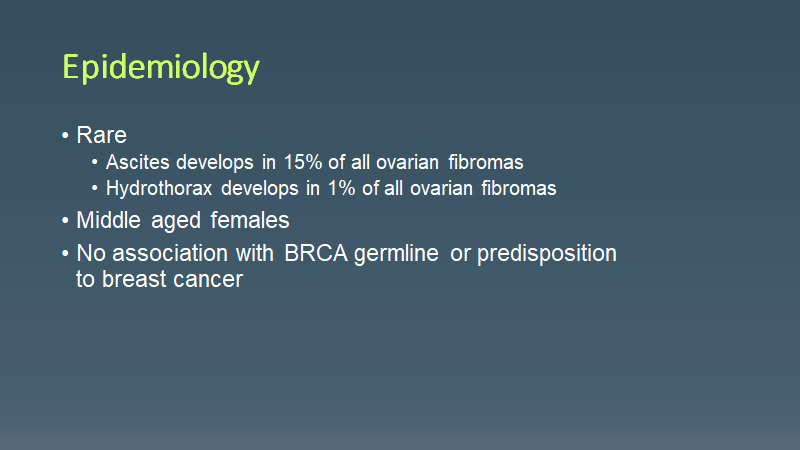 Epidemiology

• Rare
  • Ascites develops in 15% of all ovarian fibromas
  • Hydrothorax develops in 1% of all ovarian fibromas
• Middle aged females
• No association with BRCA germline or predisposition to breast cancer